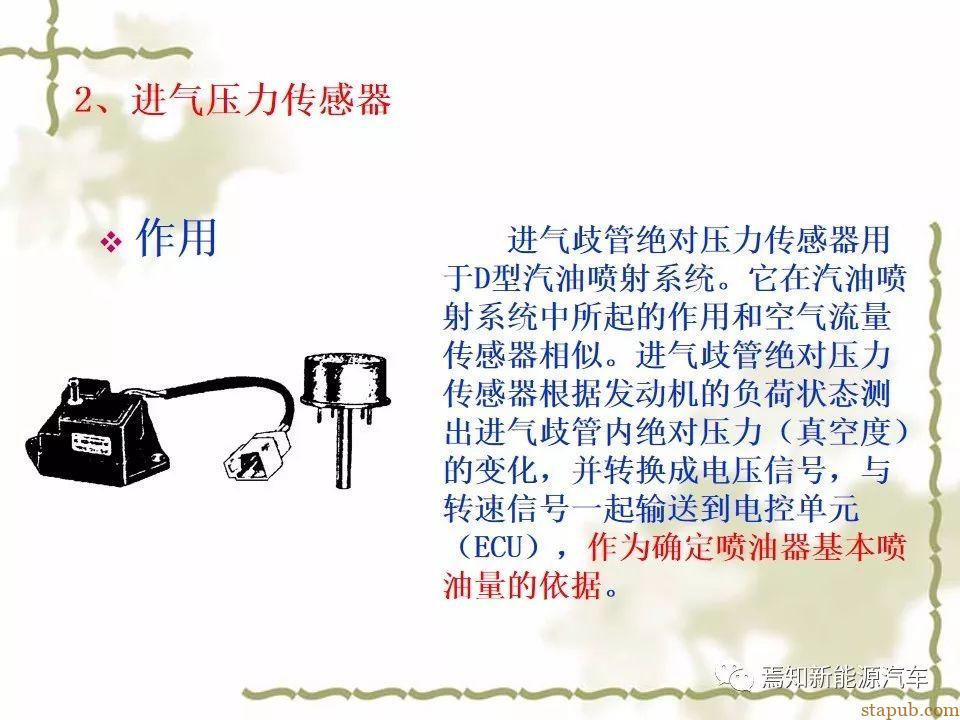 2、进气压力传感器

❖ 作用

进气歧管绝对压力传感器用于D型汽油喷射系统。它在汽油喷射系统中所起的作用和空气流量传感器相似。进气歧管绝对压力传感器根据发动机的负荷状态测出进气歧管内绝对压力（真空度）的变化，并转换成电压信号，与转速信号一起输送到电控单元（ECU），作为确定喷油器基本喷油量的依据。

焉知新能源汽车

stapub.com